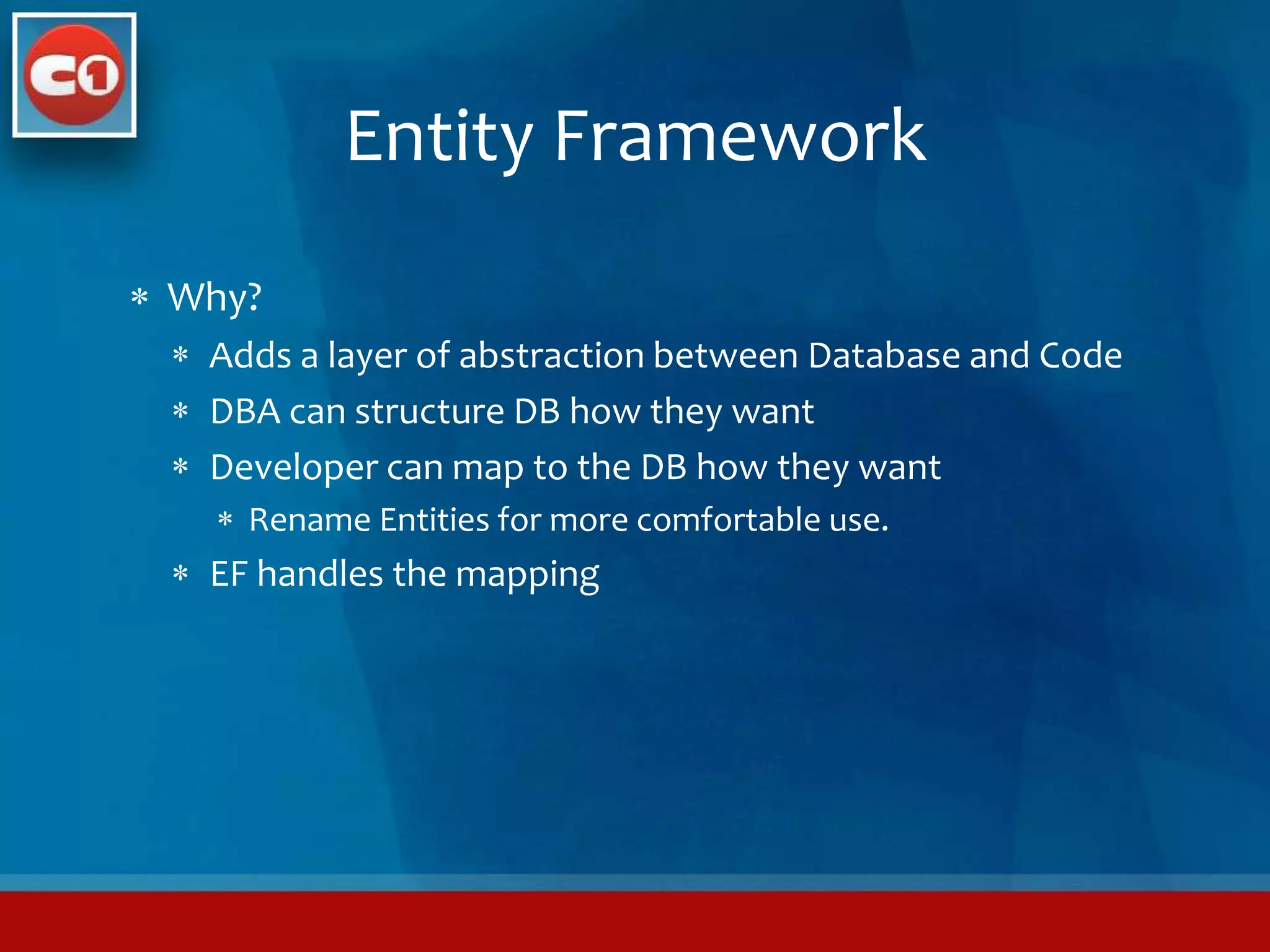 C1

Entity Framework

* Why?
  * Adds a layer of abstraction between Database and Code
  * DBA can structure DB how they want
  * Developer can map to the DB how they want
    * Rename Entities for more comfortable use.
  * EF handles the mapping